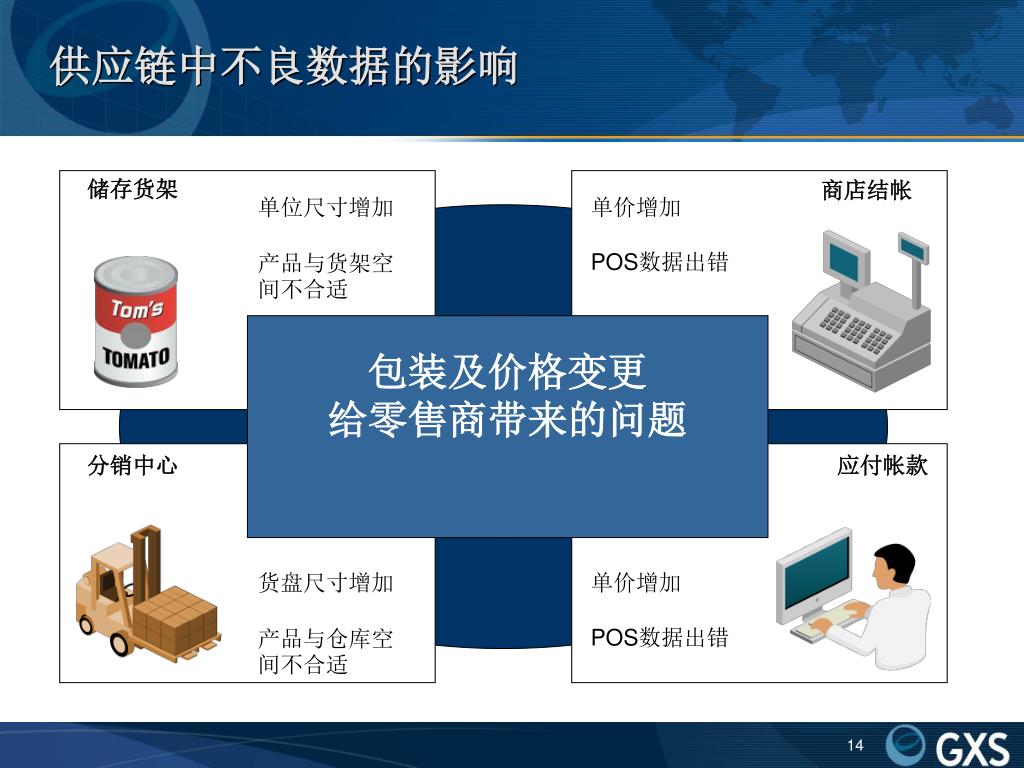 供应链中不良数据的影响

储存货架

单位尺寸增加

产品与货架空间不合适

Tom's
TOMATO

商店结帐

单价增加

POS数据出错

包装及价格变更
给零售商带来的问题

分销中心

货盘尺寸增加

产品与仓库空间不合适

应付帐款

单价增加

POS数据出错

14

GXS